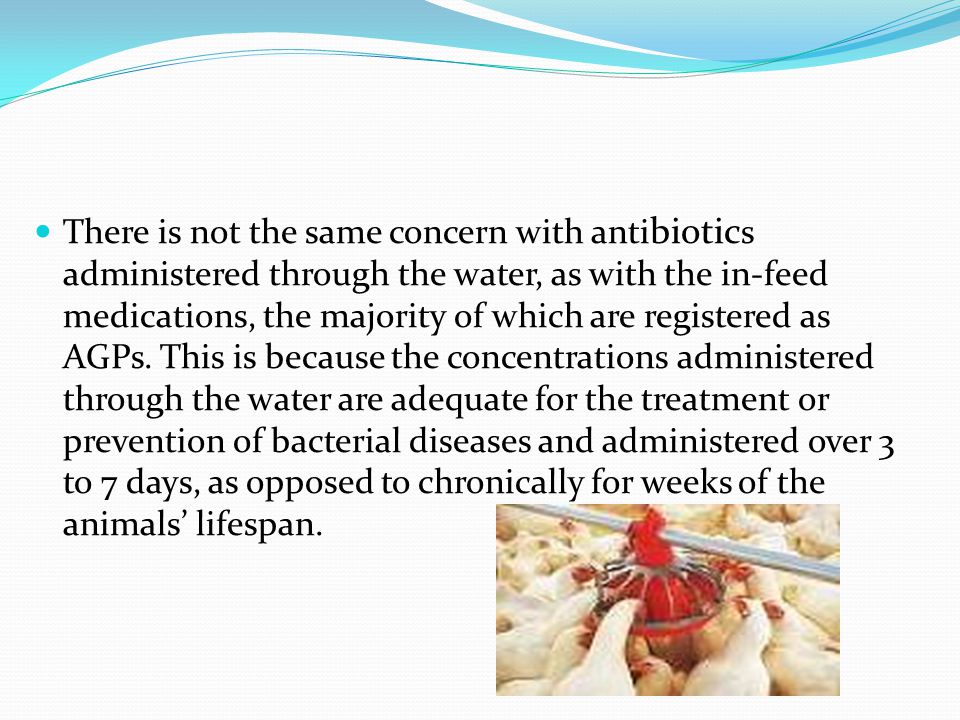 There is not the same concern with antibiotics administered through the water, as with the in-feed medications, the majority of which are registered as AGPs. This is because the concentrations administered through the water are adequate for the treatment or prevention of bacterial diseases and administered over 3 to 7 days, as opposed to chronically for weeks of the animals’ lifespan.